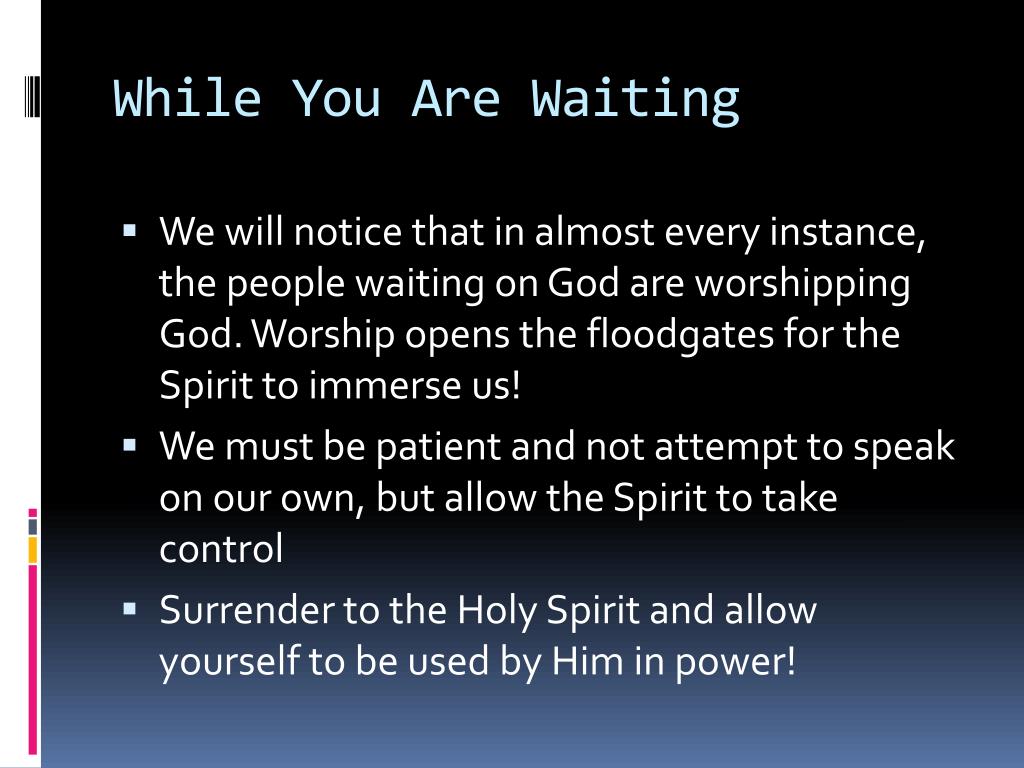 While You Are Waiting

▪ We will notice that in almost every instance, the people waiting on God are worshipping God. Worship opens the floodgates for the Spirit to immerse us!

▪ We must be patient and not attempt to speak on our own, but allow the Spirit to take control

▪ Surrender to the Holy Spirit and allow yourself to be used by Him in power!